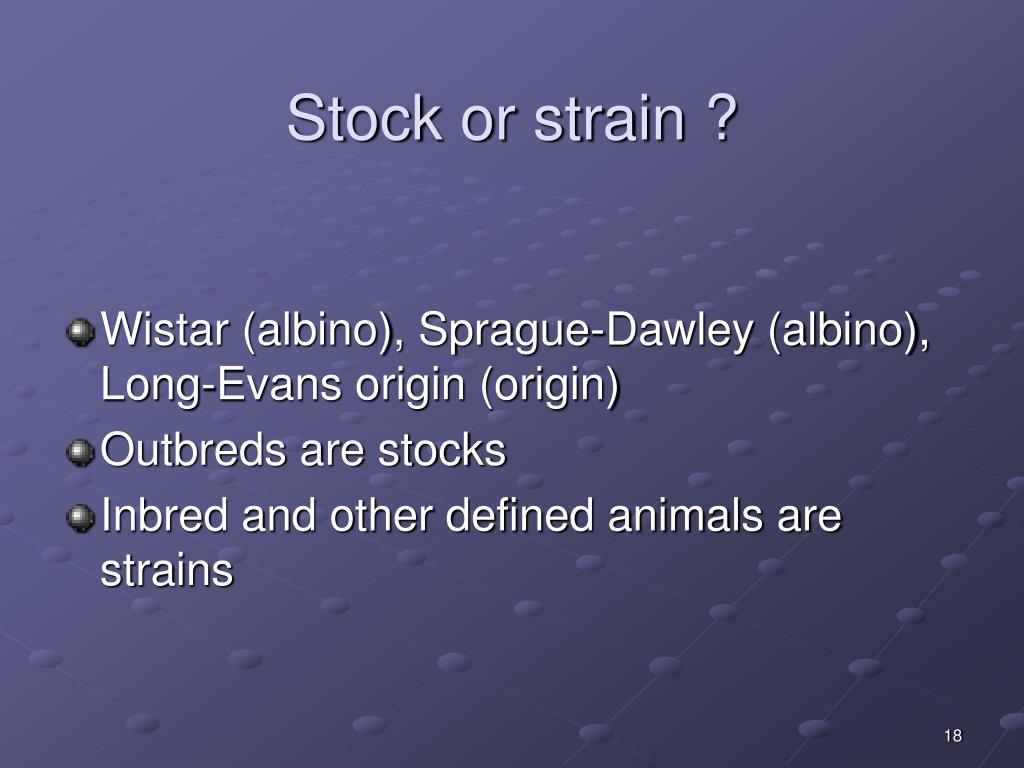 Stock or strain ?

Wistar (albino), Sprague-Dawley (albino), Long-Evans origin (origin)

Outbreds are stocks

Inbred and other defined animals are strains

18